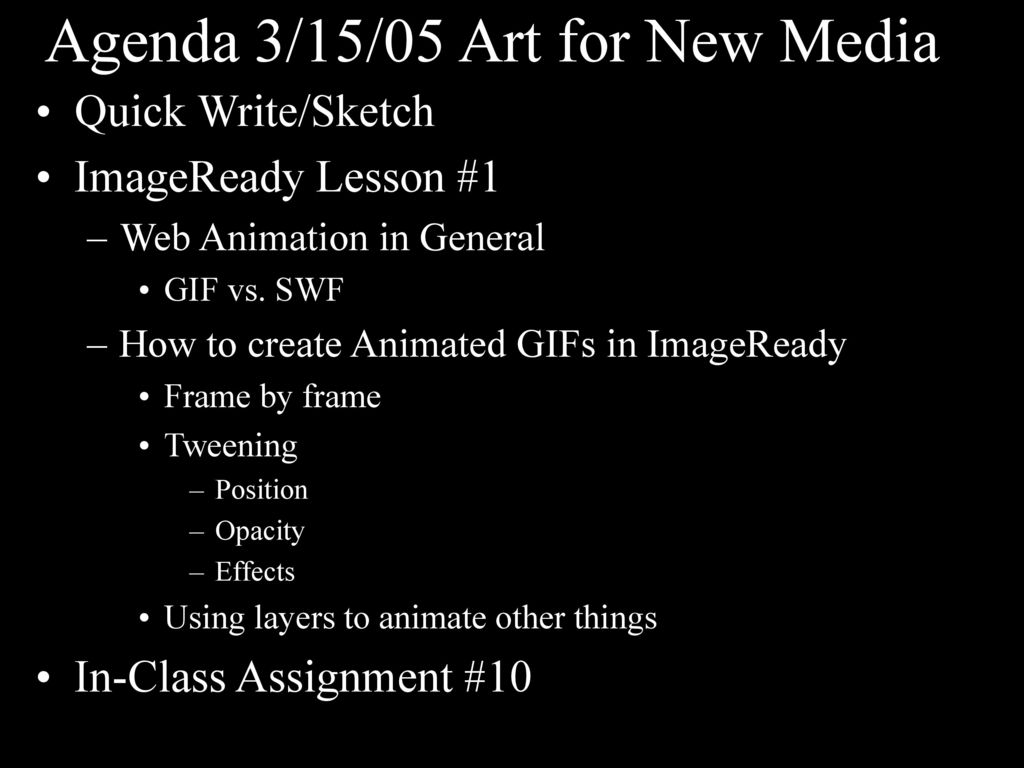 Agenda 3/15/05 Art for New Media

• Quick Write/Sketch
• ImageReady Lesson #1
 – Web Animation in General
  • GIF vs. SWF
 – How to create Animated GIFs in ImageReady
  • Frame by frame
  • Tweening
   – Position
   – Opacity
   – Effects
  • Using layers to animate other things
• In-Class Assignment #10